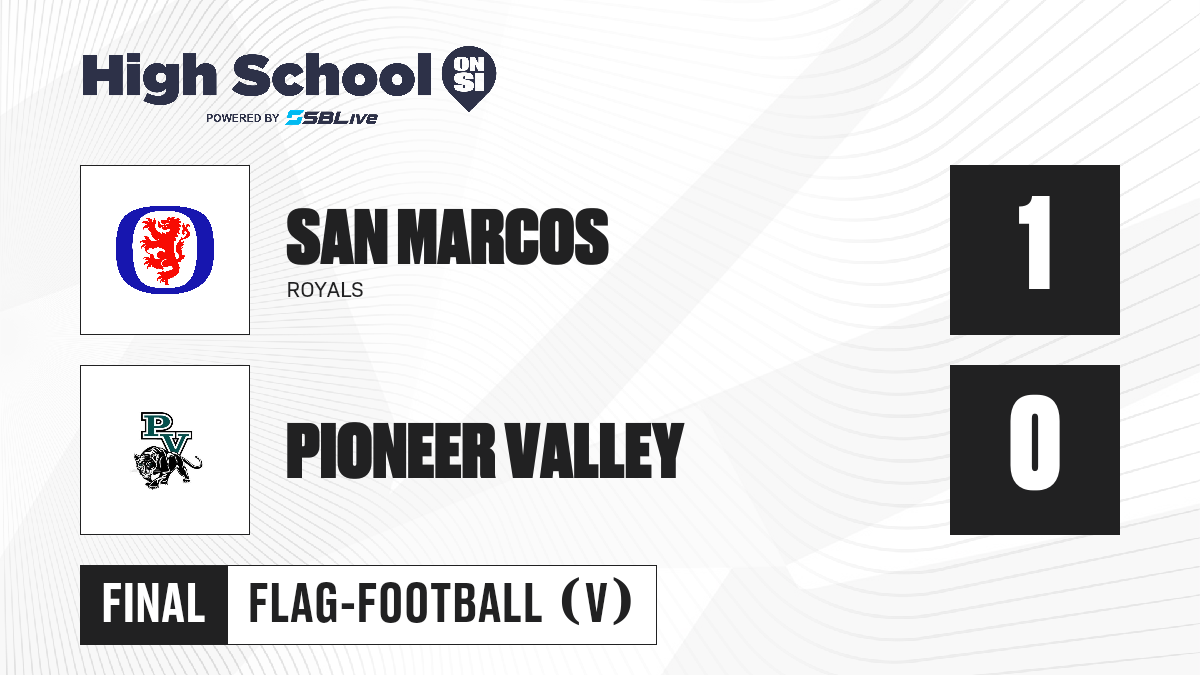 High School ON SI
POWERED BY SBLive

SAN MARCOS
ROYALS

1

PV

PIONEER VALLEY

0

FINAL FLAG-FOOTBALL (V)